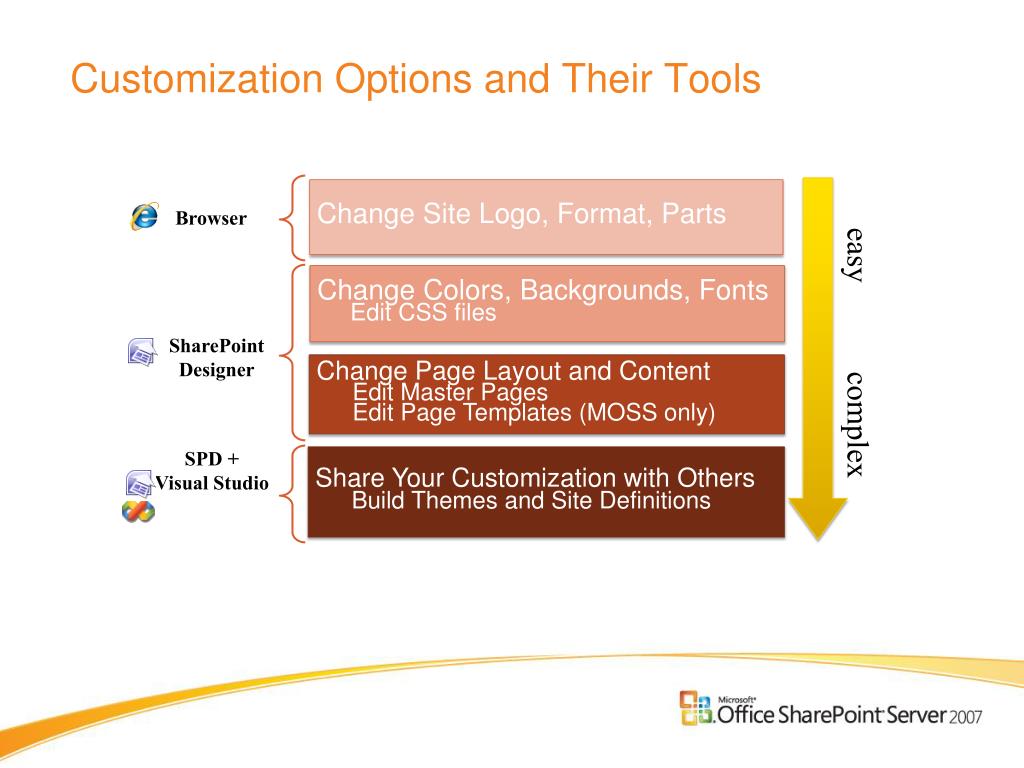 Customization Options and Their Tools

Browser

SharePoint Designer

SPD + Visual Studio

Change Site Logo, Format, Parts

Change Colors, Backgrounds, Fonts
Edit CSS files

Change Page Layout and Content
Edit Master Pages
Edit Page Templates (MOSS only)

Share Your Customization with Others
Build Themes and Site Definitions

easy

complex

Microsoft Office SharePoint Server 2007